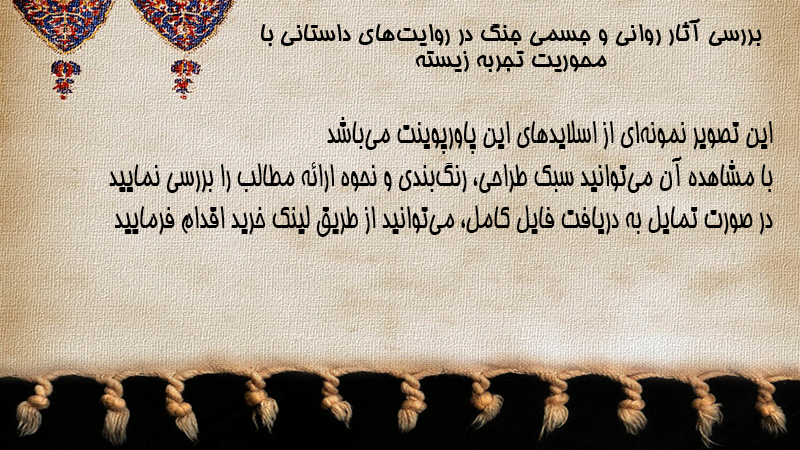 بررسی آثار روانی و جسمی جنگ در روایت‌های داستانی با محوریت تجربه زیسته

این تصویر نمونه‌ای از اسلایدهای این پاورپوینت می‌باشد
با مشاهده آن می‌توانید سبک طراحی، رنگ‌بندی و نحوه ارائه مطالب را بررسی نمایید
در صورت تمایل به دریافت فایل کامل، می‌توانید از طریق لینک خرید اقدام فرمایید